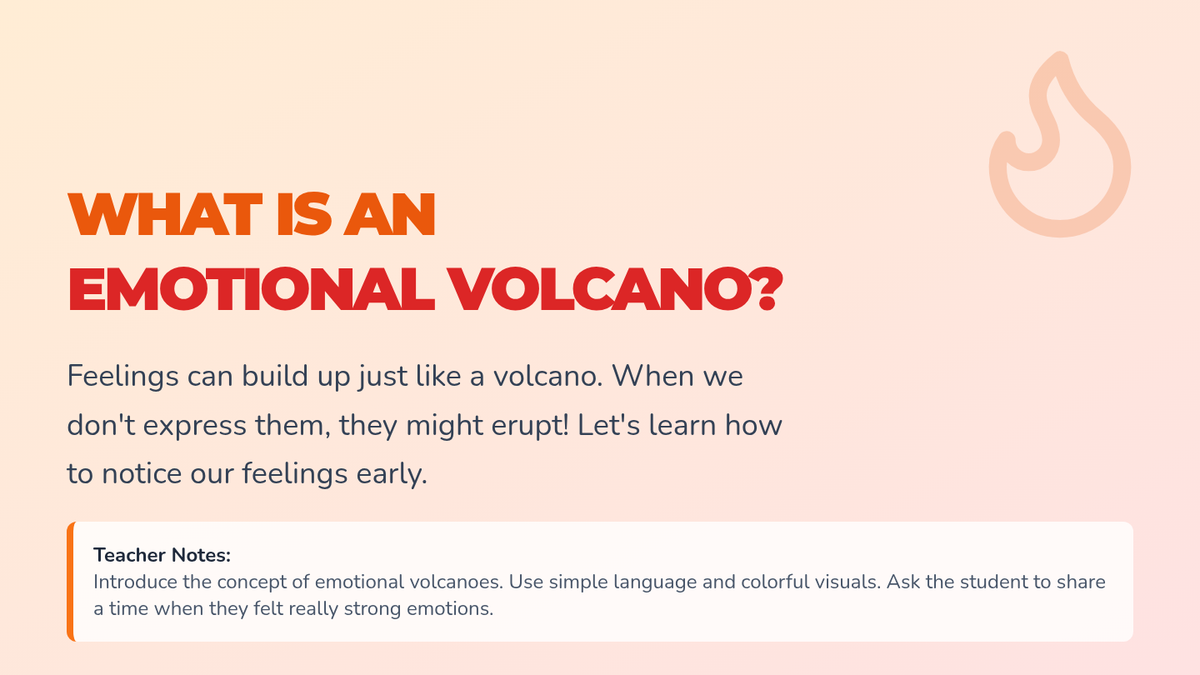 WHAT IS AN EMOTIONAL VOLCANO?

Feelings can build up just like a volcano. When we don't express them, they might erupt! Let's learn how to notice our feelings early.

Teacher Notes:
Introduce the concept of emotional volcanoes. Use simple language and colorful visuals. Ask the student to share a time when they felt really strong emotions.